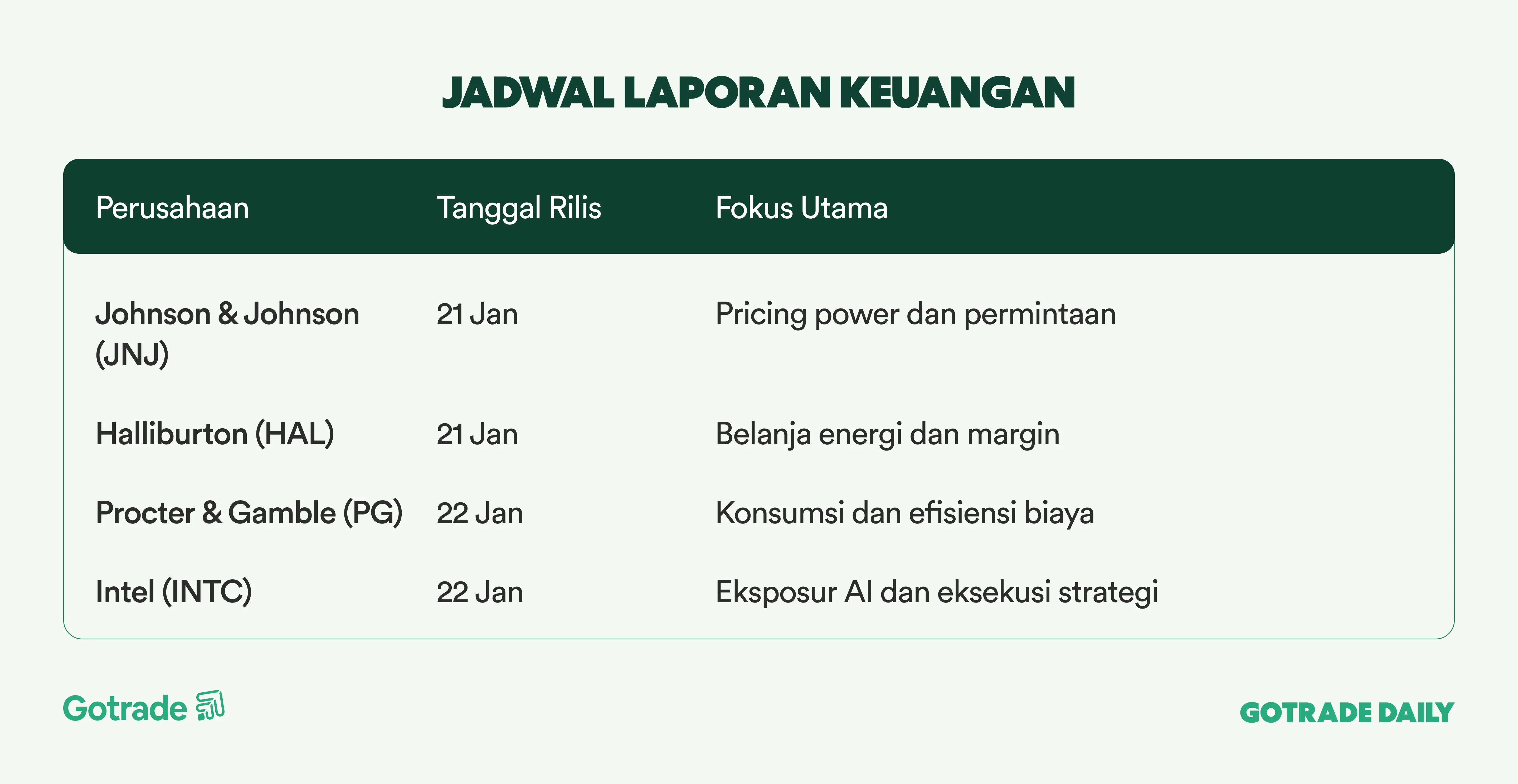 JADWAL LAPORAN KEUANGAN

| Perusahaan | Tanggal Rilis | Fokus Utama |
|---|---|---|
| Johnson & Johnson (JNJ) | 21 Jan | Pricing power dan permintaan |
| Halliburton (HAL) | 21 Jan | Belanja energi dan margin |
| Procter & Gamble (PG) | 22 Jan | Konsumsi dan efisiensi biaya |
| Intel (INTC) | 22 Jan | Eksposur AI dan eksekusi strategi |

Gotrade

GOTRADE DAILY